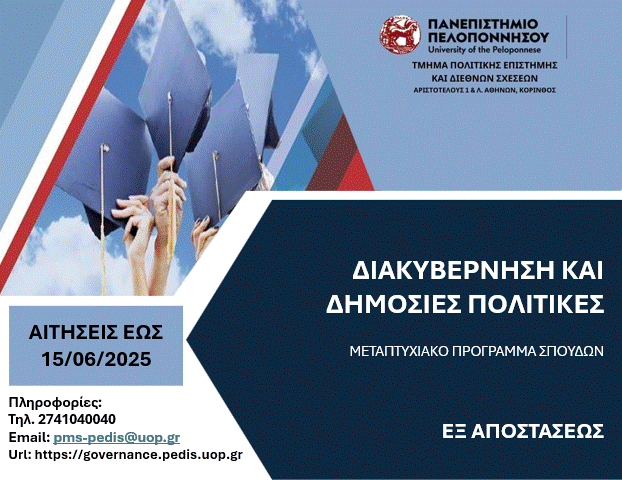 ΠΑΝΕΠΙΣΤΗΜΙΟ ΠΕΛΟΠΟΝΝΗΣΟΥ
University of the Peloponnese
ΤΜΗΜΑ ΠΟΛΙΤΙΚΗΣ ΕΠΙΣΤΗΜΗΣ ΚΑΙ ΔΙΕΘΝΩΝ ΣΧΕΣΕΩΝ
ΑΡΙΣΤΟΤΕΛΟΥΣ 1 & Λ. ΑΘΗΝΩΝ, ΚΟΡΙΝΘΟΣ

ΔΙΑΚΥΒΕΡΝΗΣΗ ΚΑΙ ΔΗΜΟΣΙΕΣ ΠΟΛΙΤΙΚΕΣ

ΜΕΤΑΠΤΥΧΙΑΚΟ ΠΡΟΓΡΑΜΜΑ ΣΠΟΥΔΩΝ

ΕΞ ΑΠΟΣΤΑΣΕΩΣ

ΑΙΤΗΣΕΙΣ ΕΩΣ 15/06/2025

Πληροφορίες:
Τηλ. 2741040040
Email: pms-pedis@uop.gr
Url: https://governance.pedis.uop.gr